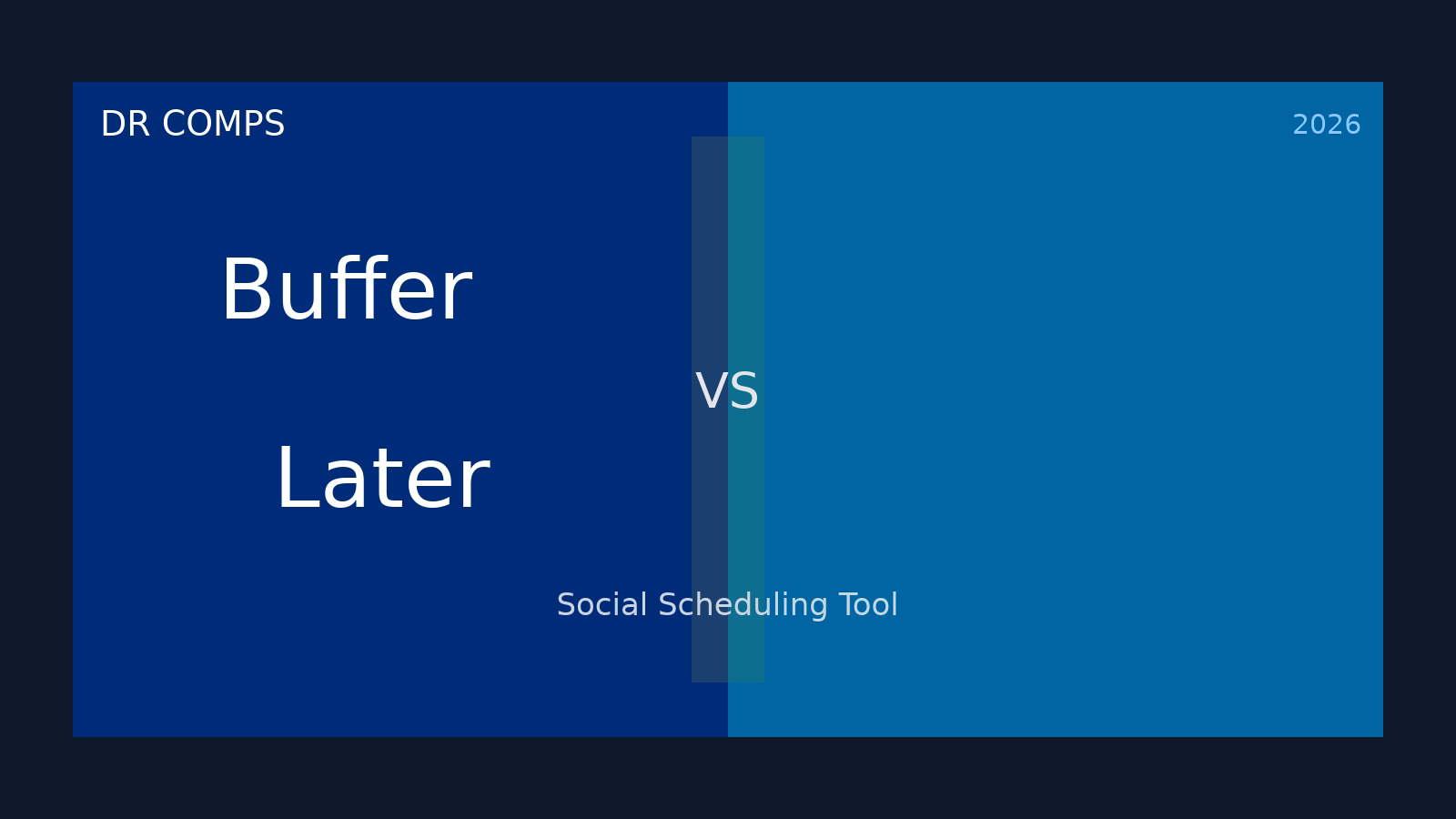 DR COMPS

2026

Buffer

VS

Later

Social Scheduling Tool